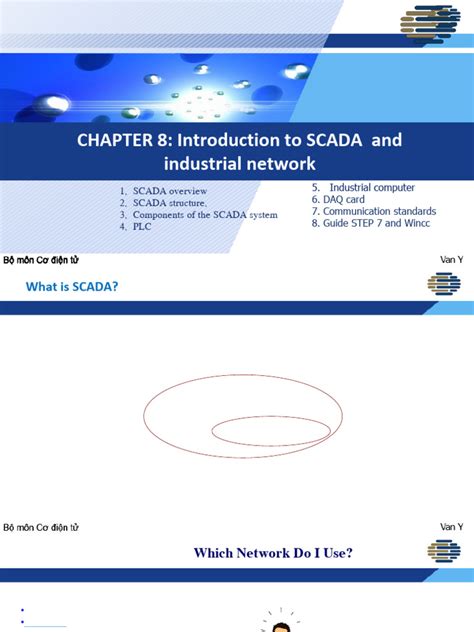 CHAPTER 8: Introduction to SCADA and industrial network

1. SCADA overview
2. SCADA structure,
3. Components of the SCADA system
4. PLC

5. Industrial computer
6. DAQ card
7. Communication standards
8. Guide STEP 7 and Wincc

Bộ môn Cơ điện tử

Van Y

What is SCADA?

Bộ môn Cơ điện tử

Van Y

Which Network Do I Use?